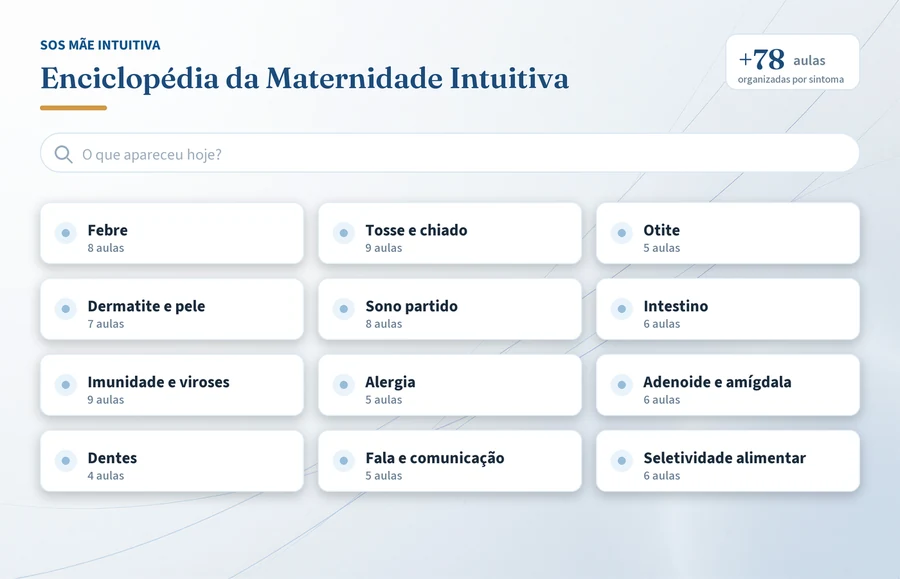 SOS MÃE INTUITIVA

Enciclopédia da Maternidade Intuitiva

+78 aulas
organizadas por sintoma

O que apareceu hoje?

Febre
8 aulas

Tosse e chiado
9 aulas

Otite
5 aulas

Dermatite e pele
7 aulas

Sono partido
8 aulas

Intestino
6 aulas

Imunidade e viroses
9 aulas

Alergia
5 aulas

Adenoide e amígdala
6 aulas

Dentes
4 aulas

Fala e comunicação
5 aulas

Seletividade alimentar
6 aulas